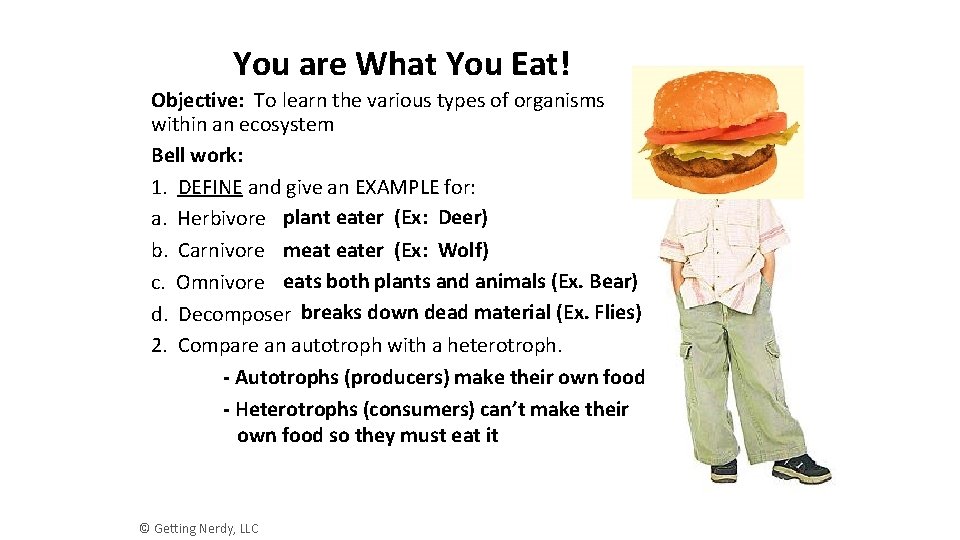 You are What You Eat!

Objective: To learn the various types of organisms within an ecosystem

Bell work:

1. DEFINE and give an EXAMPLE for:

a. Herbivore plant eater (Ex: Deer)

b. Carnivore meat eater (Ex: Wolf)

c. Omnivore eats both plants and animals (Ex. Bear)

d. Decomposer breaks down dead material (Ex. Flies)

2. Compare an autotroph with a heterotroph.

- Autotrophs (producers) make their own food

- Heterotrophs (consumers) can't make their own food so they must eat it

© Getting Nerdy, LLC